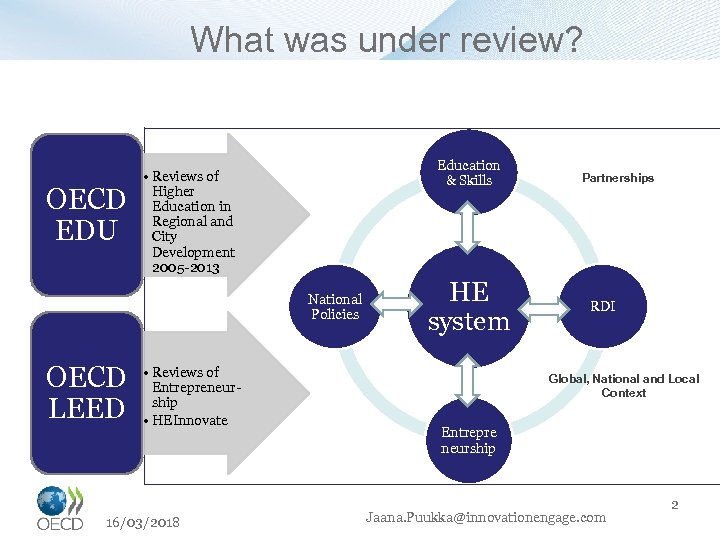 What was under review?

OECD EDU

• Reviews of Higher Education in Regional and City Development 2005-2013

OECD LEED

• Reviews of Entrepreneurship
• HEInnovate

Education & Skills

Partnerships

National Policies

HE system

RDI

Global, National and Local Context

Entrepre neurship

OECD

16/03/2018

Jaana.Puukka@innovationengage.com

2